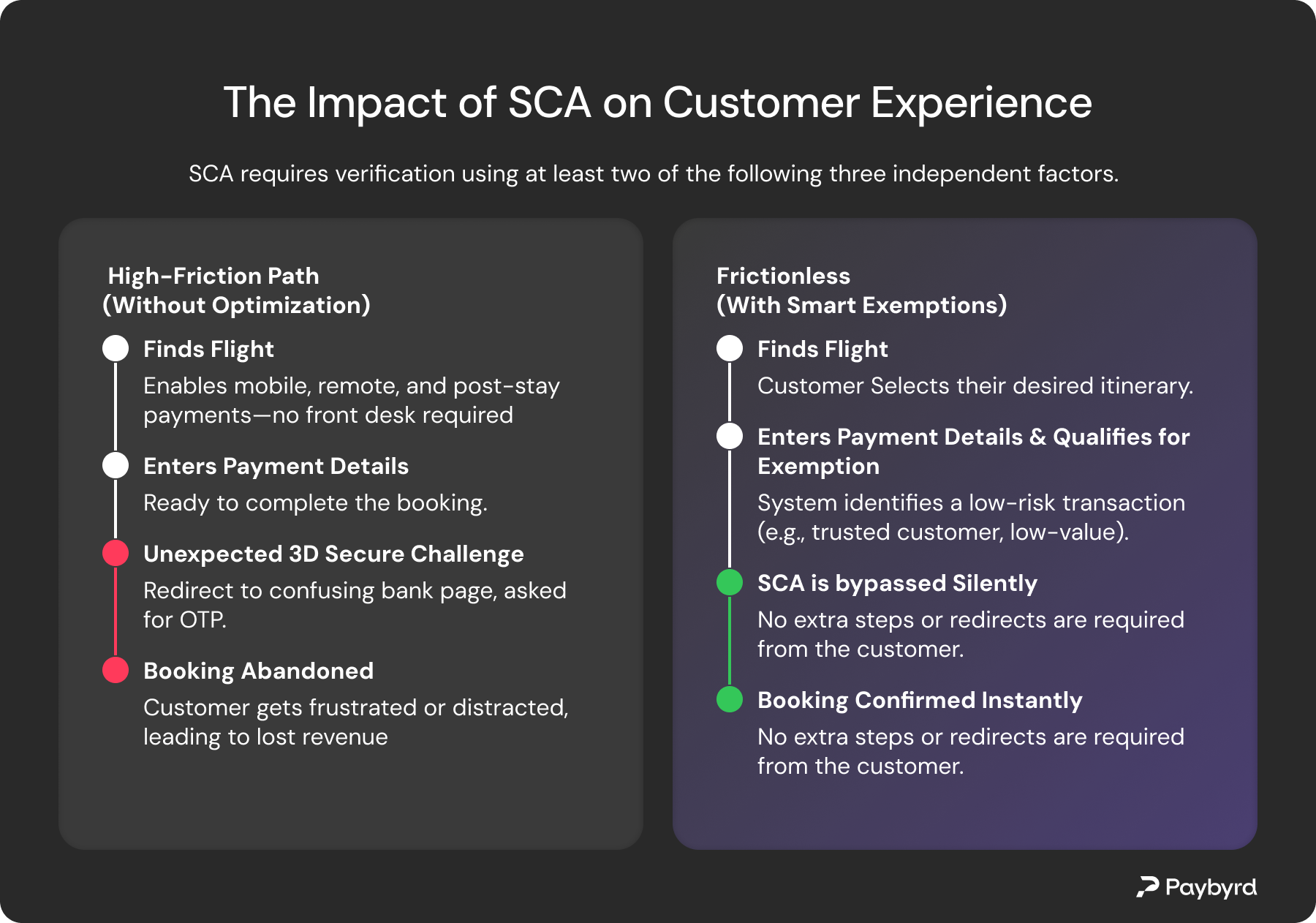 The Impact of SCA on Customer Experience

SCA requires verification using at least two of the following three independent factors.

High-Friction Path
(Without Optimization)

Finds Flight

Enables mobile, remote, and post-stay payments—no front desk required

Enters Payment Details

Ready to complete the booking.

Unexpected 3D Secure Challenge

Redirect to confusing bank page, asked for OTP.

Booking Abandoned

Customer gets frustrated or distracted, leading to lost revenue

Frictionless
(With Smart Exemptions)

Finds Flight

Customer Selects their desired itinerary.

Enters Payment Details & Qualifies for Exemption

System identifies a low-risk transaction (e.g., trusted customer, low-value).

SCA is bypassed Silently

No extra steps or redirects are required from the customer.

Booking Confirmed Instantly

No extra steps or redirects are required from the customer.

Paybyrd